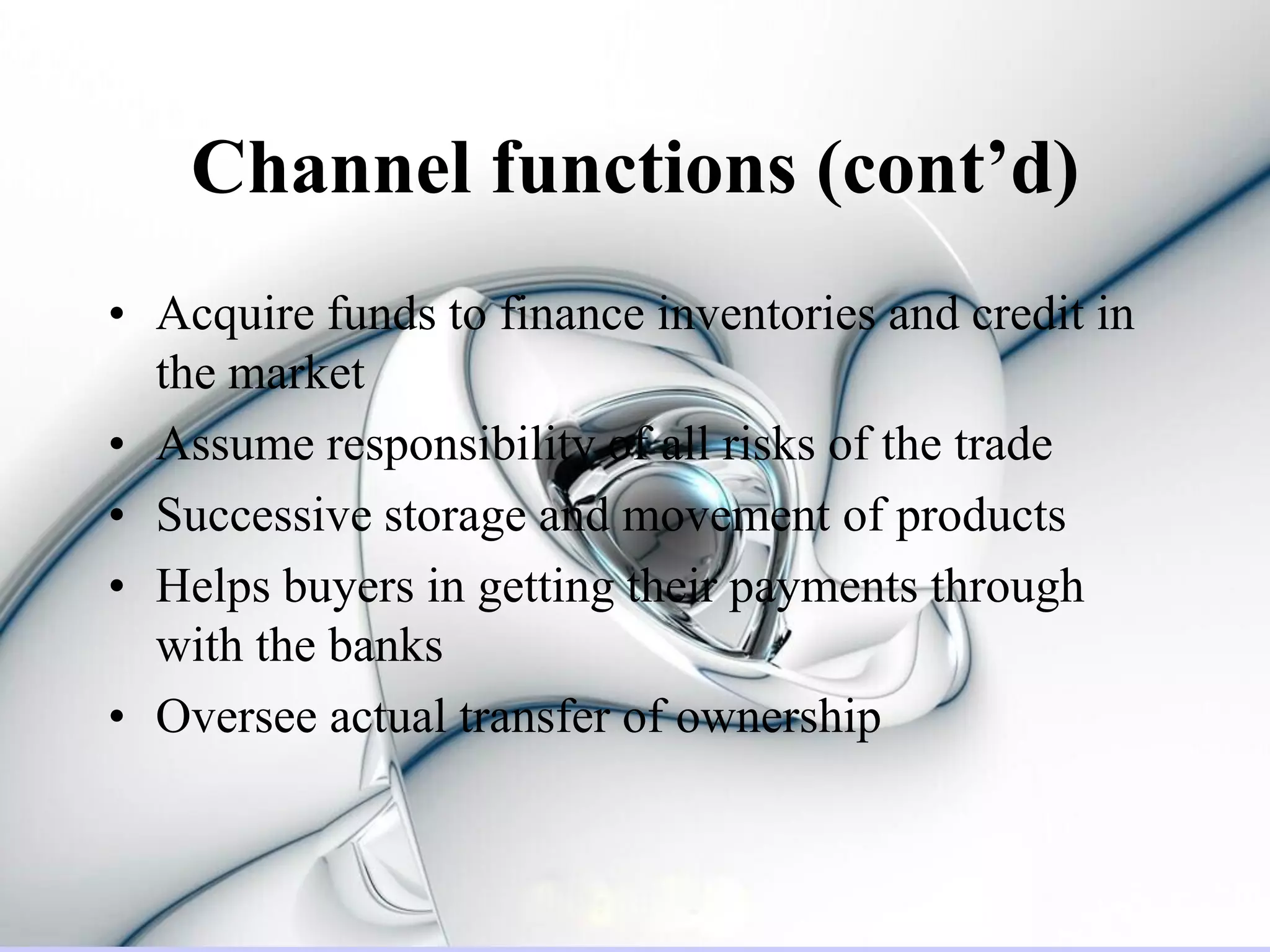 Channel functions (cont’d)

• Acquire funds to finance inventories and credit in the market
• Assume responsibility of all risks of the trade
• Successive storage and movement of products
• Helps buyers in getting their payments through with the banks
• Oversee actual transfer of ownership